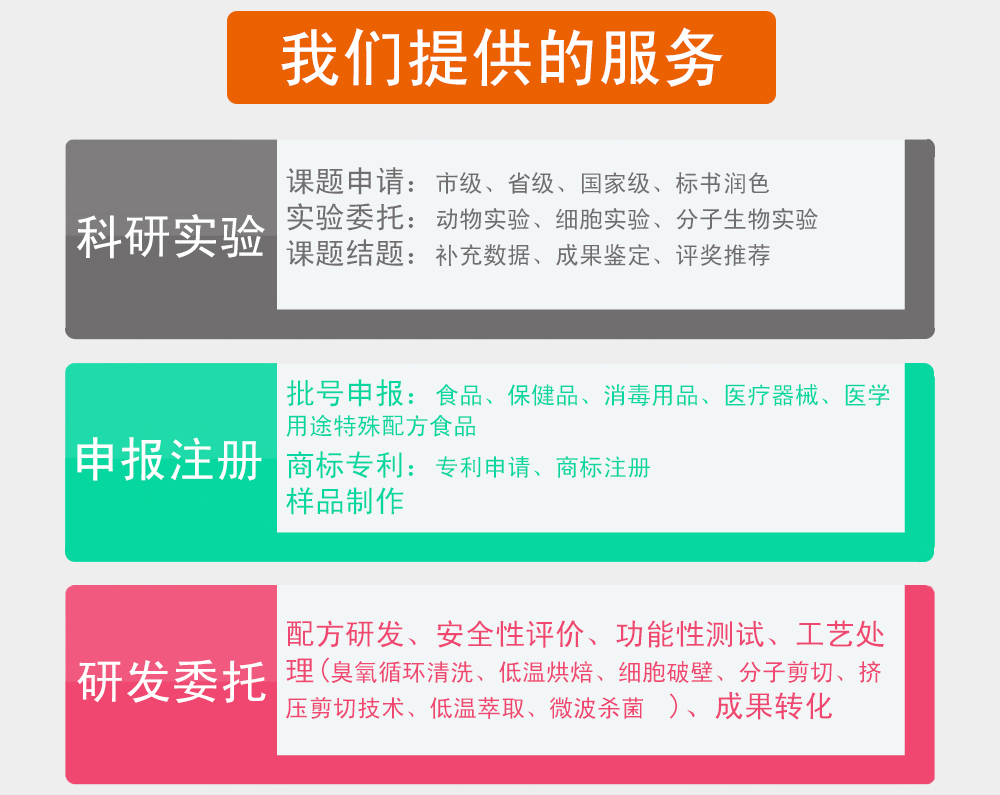 我们提供的服务

科研实验

课题申请：市级、省级、国家级、标书润色
实验委托：动物实验、细胞实验、分子生物实验
课题结题：补充数据、成果鉴定、评奖推荐

申报注册

批号申报：食品、保健品、消毒用品、医疗器械、医学用途特殊配方食品
商标专利：专利申请、商标注册
样品制作

研发委托

配方研发、安全性评价、功能性测试、工艺处理（臭氧循环清洗、低温烘焙、细胞破壁、分子剪切、挤压剪切技术、低温萃取、微波杀菌 ）、成果转化